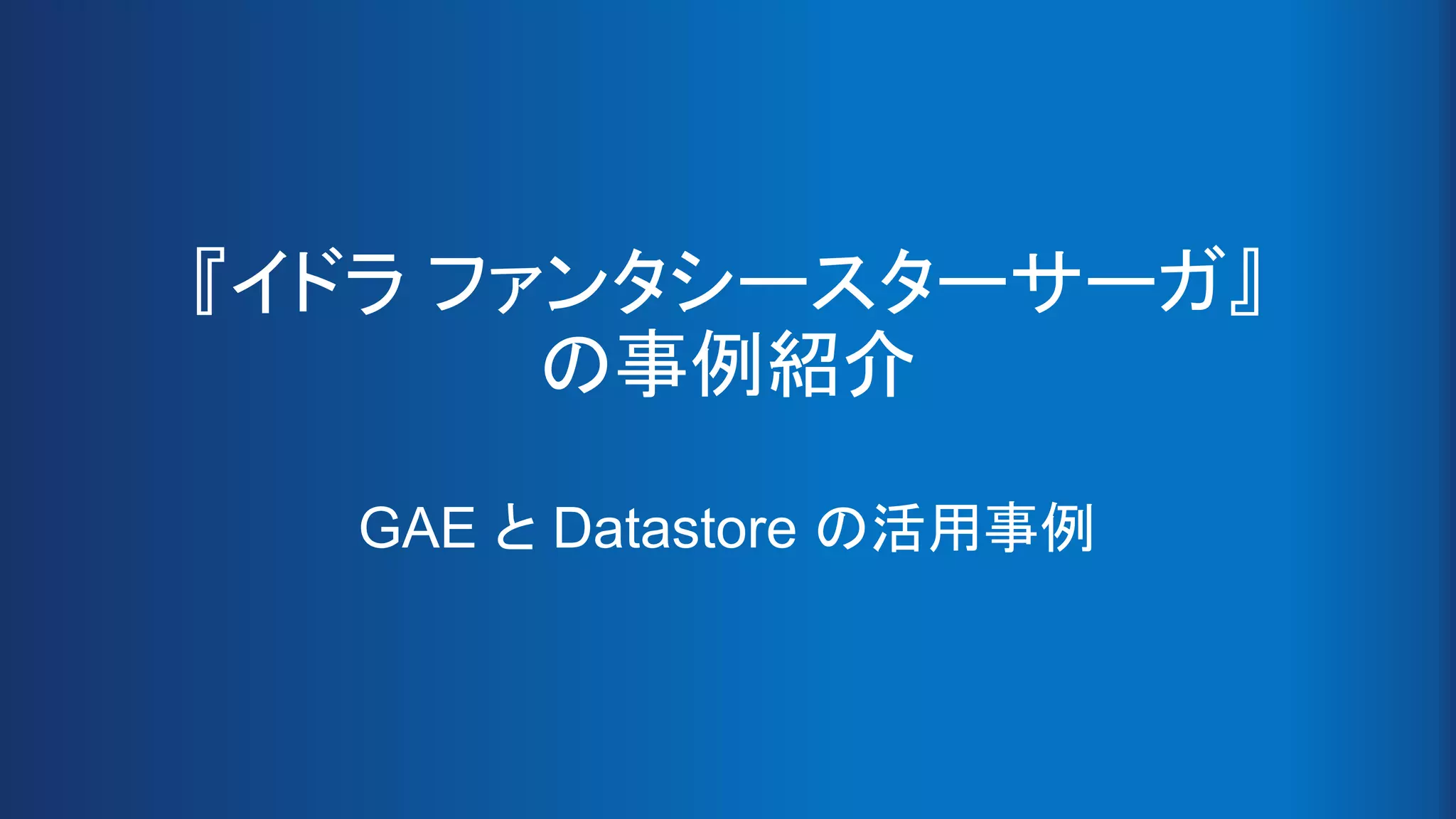 『イドラ ファンタシースターサーガ』
の事例紹介

GAE と Datastore の活用事例